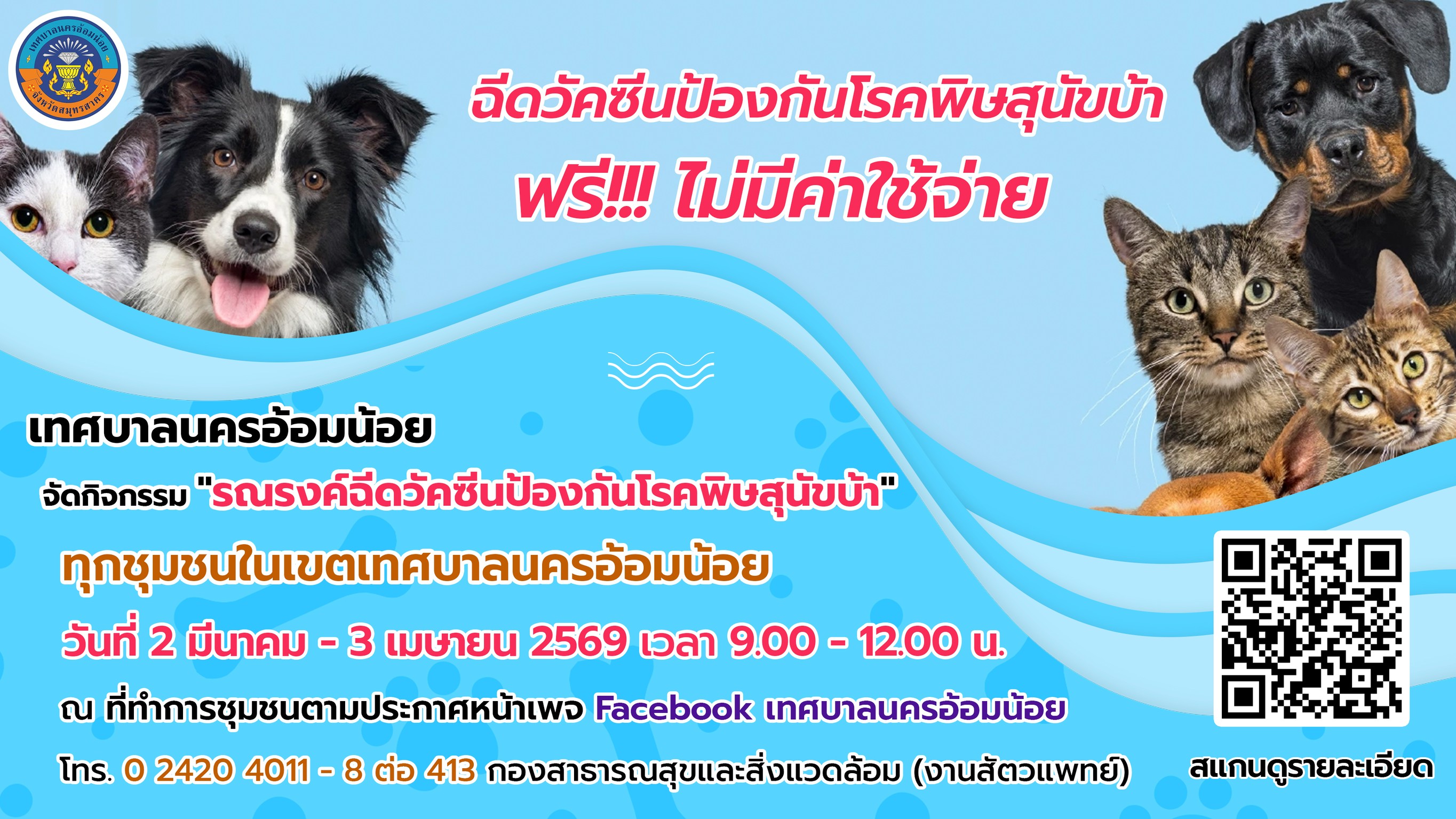 เทศบาลนครอ้อมน้อย
จังหวัดสมุทรสาคร

ฉีดวัคซีนป้องกันโรคพิษสุนัขบ้า
ฟรี!!! ไม่มีค่าใช้จ่าย

เทศบาลนครอ้อมน้อย

จัดกิจกรรม "รณรงค์ฉีดวัคซีนป้องกันโรคพิษสุนัขบ้า"

ทุกชุมชนในเขตเทศบาลนครอ้อมน้อย

วันที่ 2 มีนาคม - 3 เมษายน 2569 เวลา 9.00 - 12.00 น.

ณ ที่ทำการชุมชนตามประกาศหน้าเพจ Facebook เทศบาลนครอ้อมน้อย

โทร. 0 2420 4011 - 8 ต่อ 413 กองสาธารณสุขและสิ่งแวดล้อม (งานสัตวแพทย์)

สแกนดูรายละเอียด